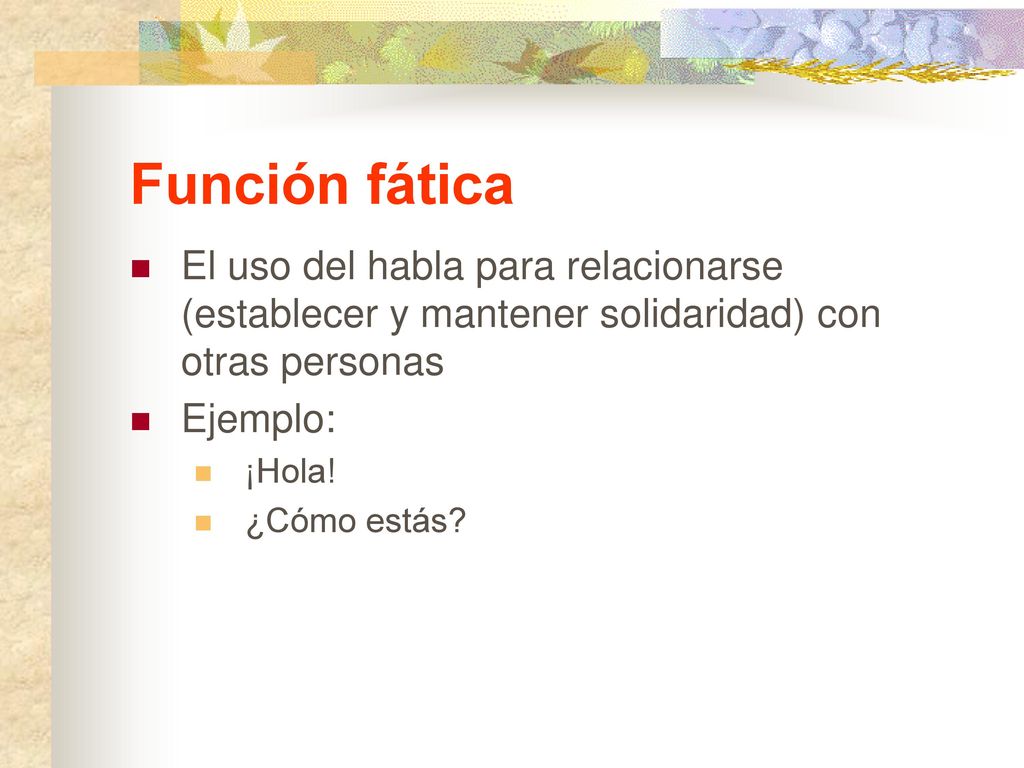 Función fática

El uso del habla para relacionarse (establecer y mantener solidaridad) con otras personas

Ejemplo:

¡Hola!

¿Cómo estás?